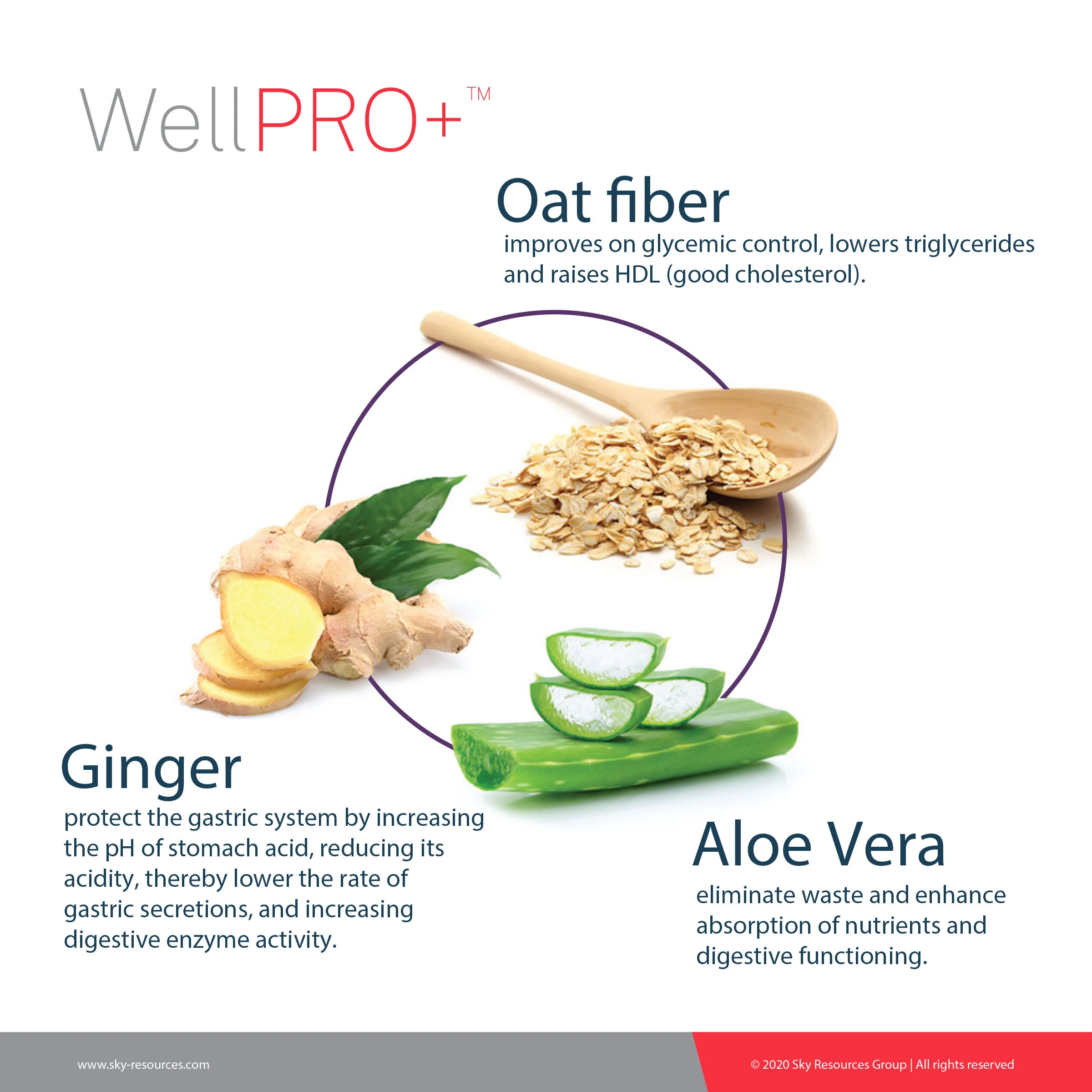 WellPRO+™

Oat fiber

improves on glycemic control, lowers triglycerides and raises HDL (good cholesterol).

Ginger

protect the gastric system by increasing the pH of stomach acid, reducing its acidity, thereby lower the rate of gastric secretions, and increasing digestive enzyme activity.

Aloe Vera

eliminate waste and enhance absorption of nutrients and digestive functioning.

www.sky-resources.com

© 2020 Sky Resources Group | All rights reserved